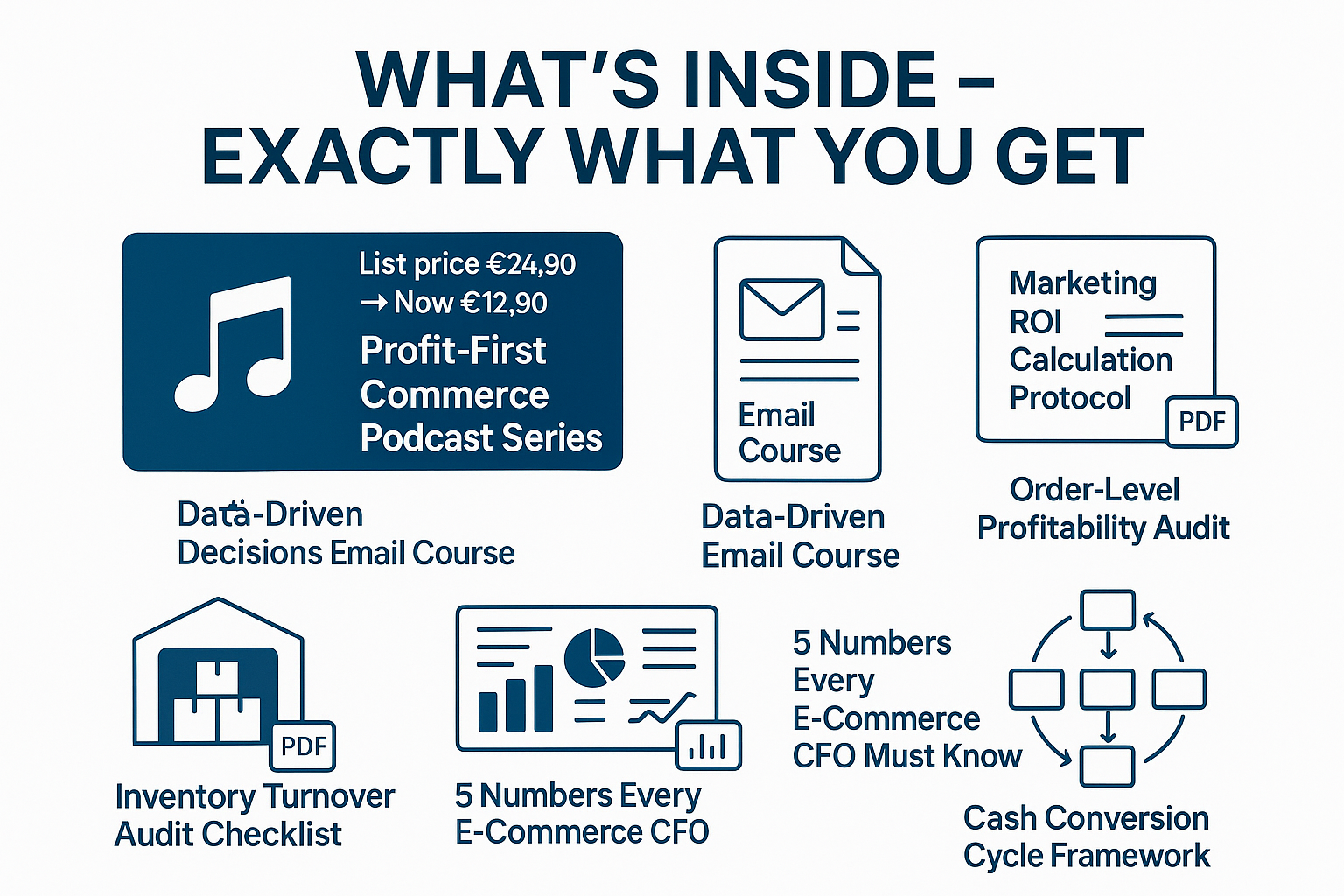 WHAT'S INSIDE – EXACTLY WHAT YOU GET

List price €24,90
→ Now €12,90
Profit-First Commerce Podcast Series

Data-Driven Decisions Email Course

Email Course

Data-Driven Email Course

Marketing ROI Calculation Protocol

PDF

Order-Level Profitability Audit

PDF

Inventory Turnover Audit Checklist

5 Numbers Every E-Commerce CFO

5 Numbers Every E-Commerce CFO Must Know

Cash Conversion Cycle Framework